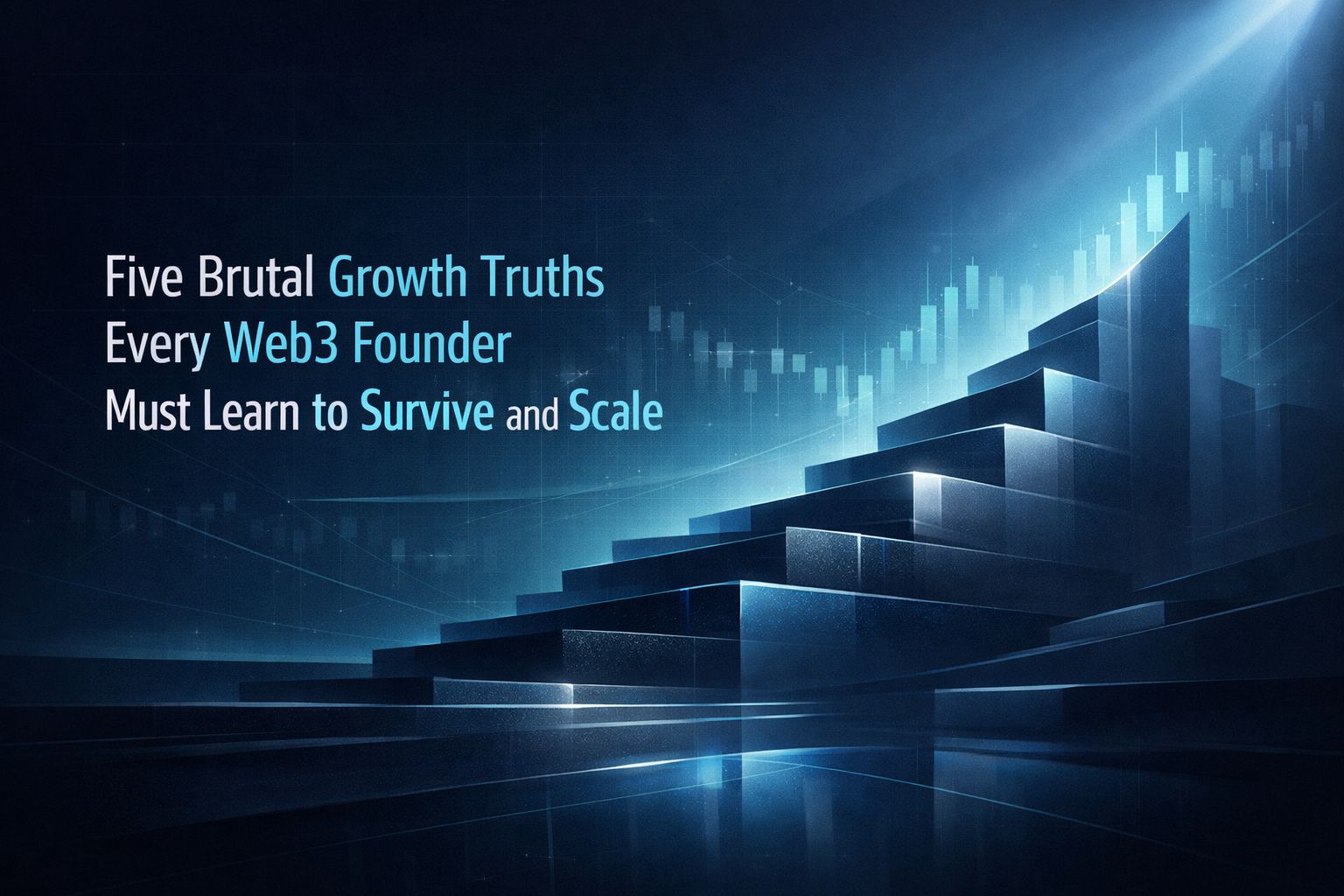 Five Brutal Growth Truths Every Web3 Founder Must Learn to Survive and Scale